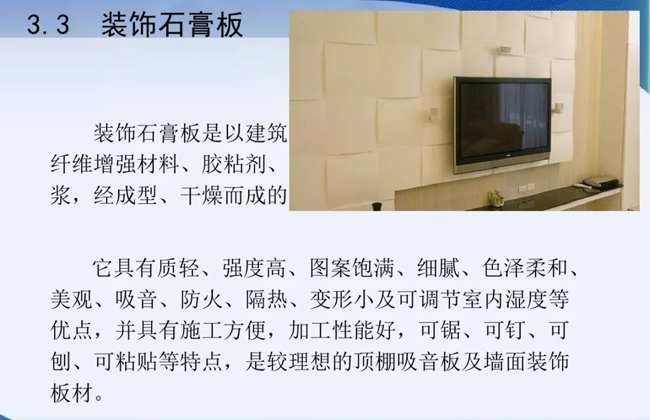 3.3 装饰石膏板

装饰石膏板是以建筑
纤维增强材料、胶粘剂、
浆，经成型、干燥而成的

它具有质轻、强度高、图案饱满、细腻、色泽柔和、美观、吸音、防火、隔热、变形小及可调节室内湿度等优点，并具有施工方便，加工性能好，可锯、可钉、可刨、可粘贴等特点，是较理想的顶棚吸音板及墙面装饰板材。